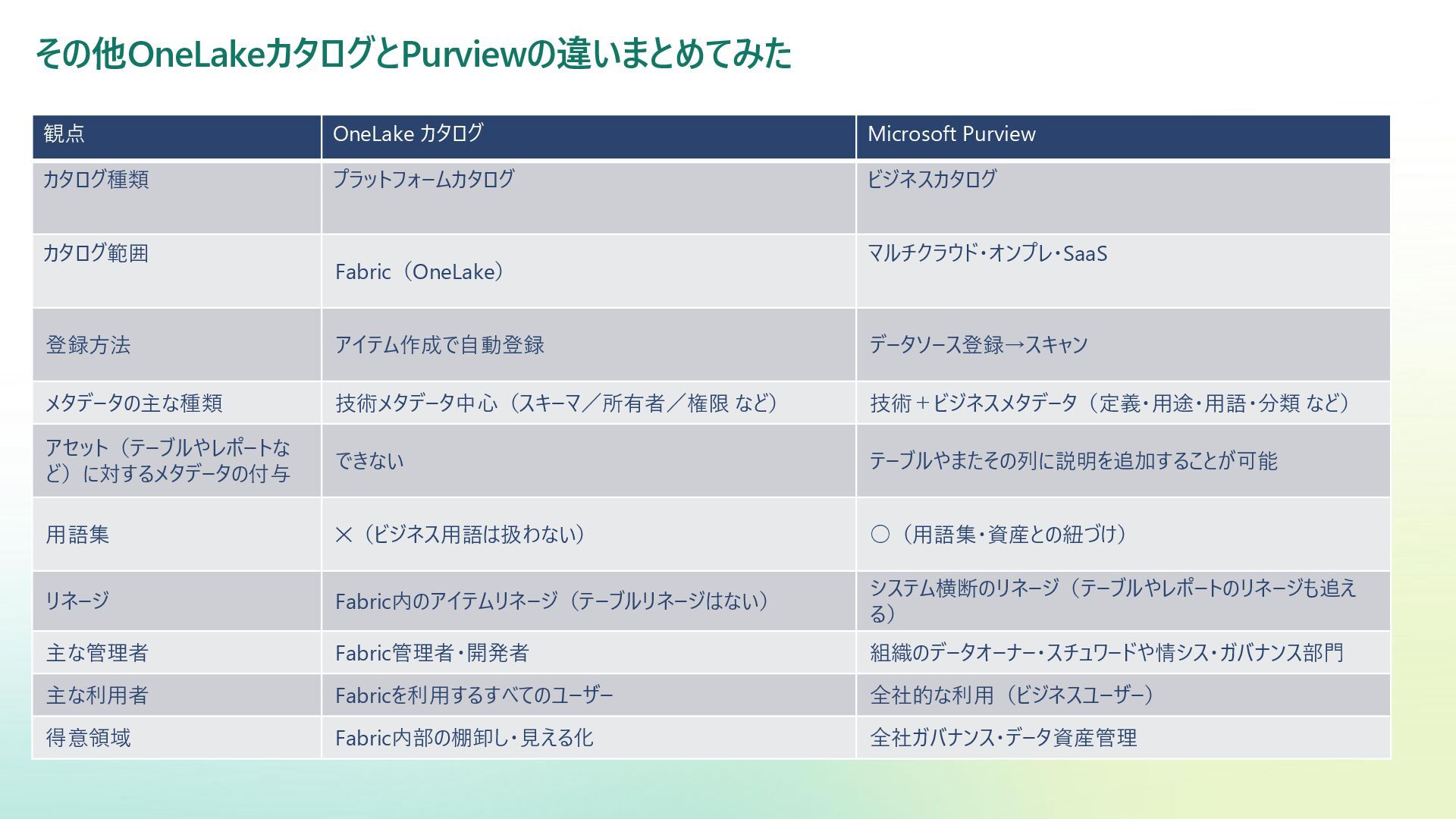 その他OneLakeカタログとPurviewの違いまとめてみた

| 観点 | OneLake カタログ | Microsoft Purview |
|---|---|---|
| カタログ種類 | プラットフォームカタログ | ビジネスカタログ |
| カタログ範囲 | Fabric（OneLake） | マルチクラウド・オンプレ・SaaS |
| 登録方法 | アイテム作成で自動登録 | データソース登録→スキャン |
| メタデータの主な種類 | 技術メタデータ中心（スキーマ／所有者／権限 など） | 技術＋ビジネスメタデータ（定義・用途・用語・分類 など） |
| アセット（テーブルやレポートなど）に対するメタデータの付与 | できない | テーブルやまたその列に説明を追加することが可能 |
| 用語集 | ×（ビジネス用語は扱わない） | ○（用語集・資産との紐づけ） |
| リネージ | Fabric内のアイテムリネージ（テーブルリネージはない） | システム横断のリネージ（テーブルやレポートのリネージも追える） |
| 主な管理者 | Fabric管理者・開発者 | 組織のデータオーナー・スチュワードや情シス・ガバナンス部門 |
| 主な利用者 | Fabricを利用するすべてのユーザー | 全社的な利用（ビジネスユーザー） |
| 得意領域 | Fabric内部の棚卸し・見える化 | 全社ガバナンス・データ資産管理 |